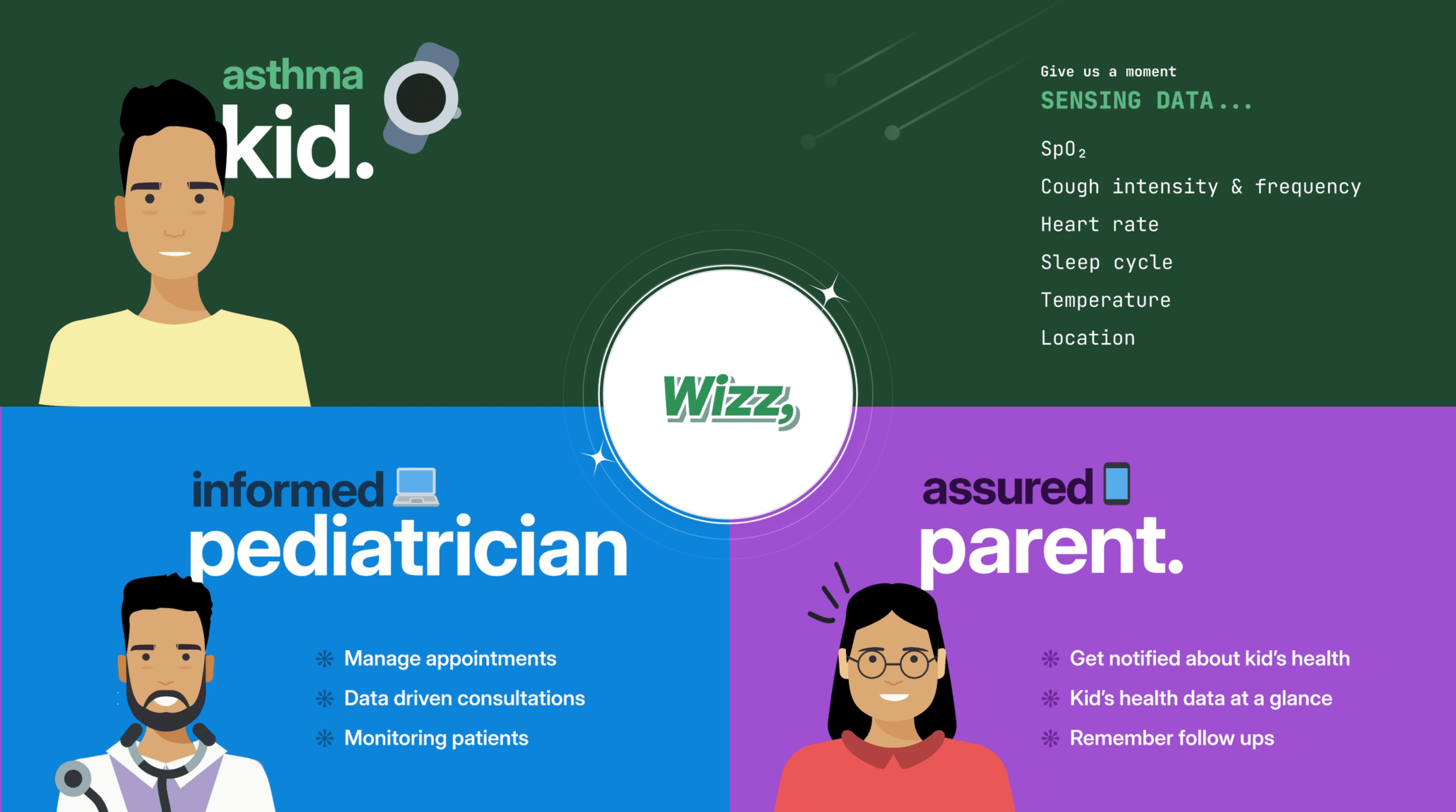 asthma
kid.

Give us a moment
SENSING DATA...

$SpO_2$
Cough intensity & frequency
Heart rate
Sleep cycle
Temperature
Location

Wizz,

informed
pediatrician

Manage appointments
Data driven consultations
Monitoring patients

assured
parent.

Get notified about kid's health
Kid's health data at a glance
Remember follow ups